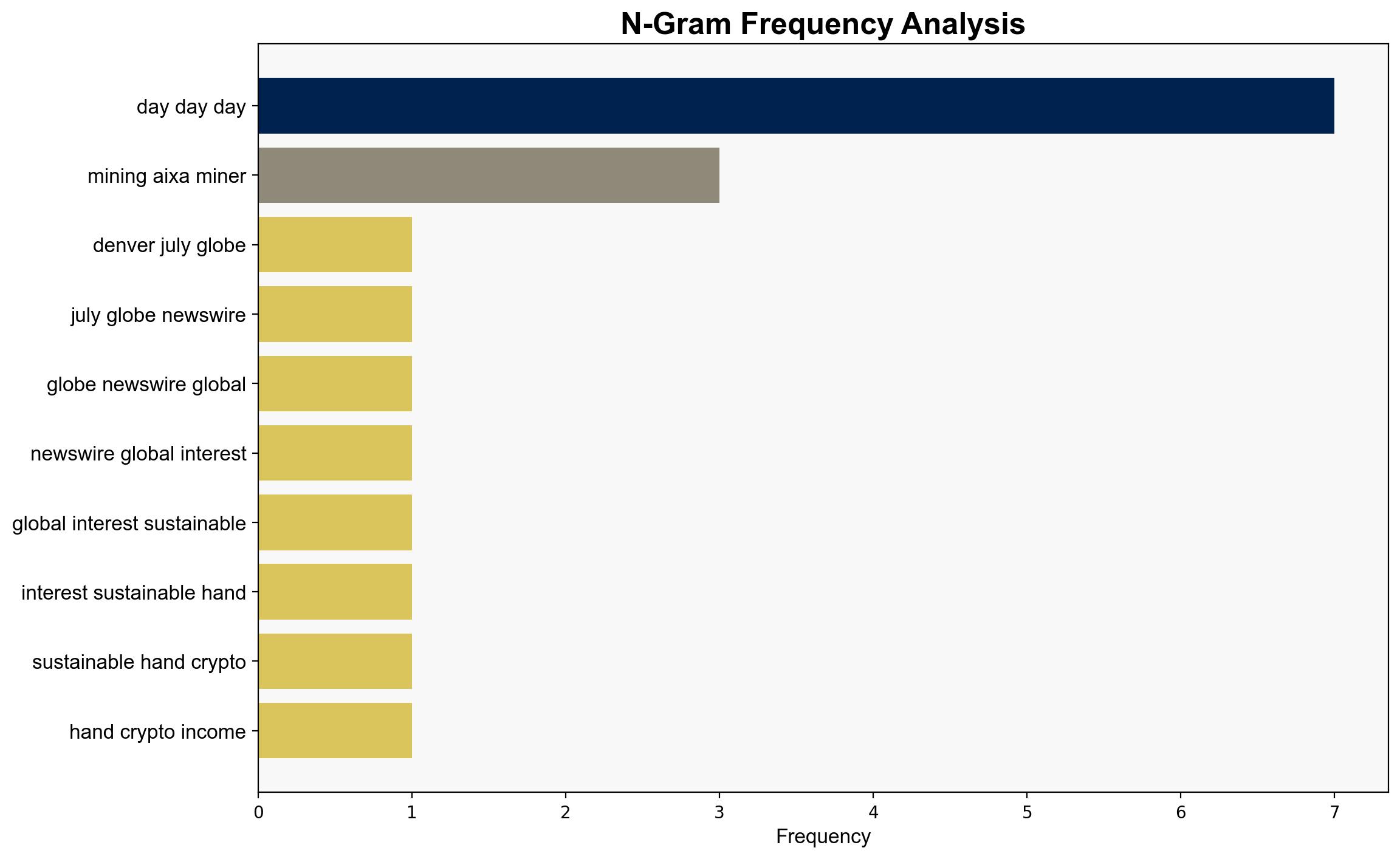 N-Gram Frequency Analysis

day day day
mining aixa miner
denver july globe
july globe newswire
globe newswire global
newswire global interest
global interest sustainable
interest sustainable hand
sustainable hand crypto
hand crypto income

0
1
2
3
4
5
6
7
Frequency